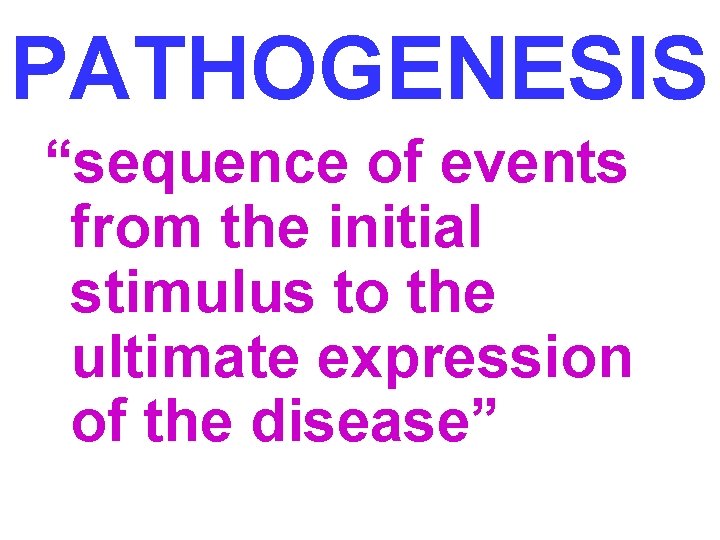 PATHOGENESIS

"sequence of events from the initial stimulus to the ultimate expression of the disease"